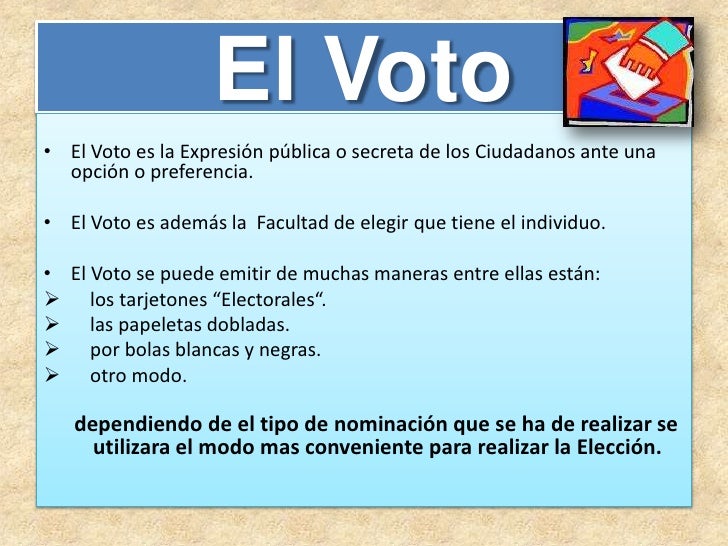 El Voto

• El Voto es la Expresión pública o secreta de los Ciudadanos ante una opción o preferencia.

• El Voto es además la Facultad de elegir que tiene el individuo.

• El Voto se puede emitir de muchas maneras entre ellas están:
➢ los tarjetones “Electorales“.
➢ las papeletas dobladas.
➢ por bolas blancas y negras.
➢ otro modo.

dependiendo de el tipo de nominación que se ha de realizar se utilizara el modo mas conveniente para realizar la Elección.